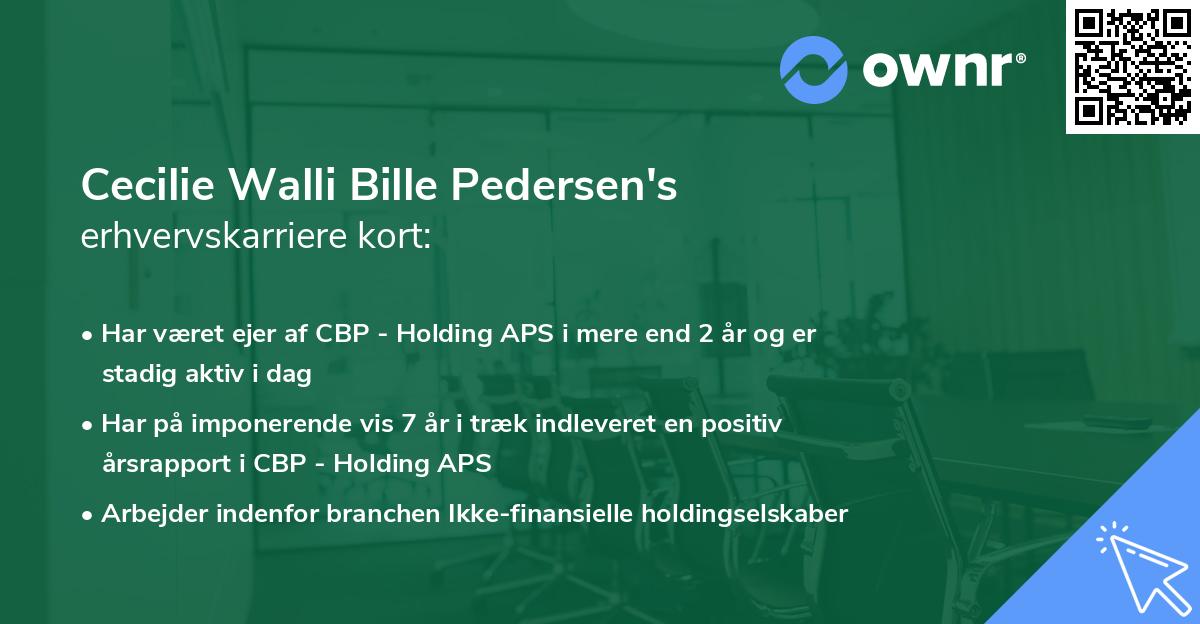 ownr®

Cecilie Walli Bille Pedersen's erhvervskarriere kort:

• Har været ejer af CBP - Holding APS i mere end 2 år og er stadig aktiv i dag

• Har på imponerende vis 7 år i træk indleveret en positiv årsrapport i CBP - Holding APS

• Arbejder indenfor branchen Ikke-finansielle holdingselskaber